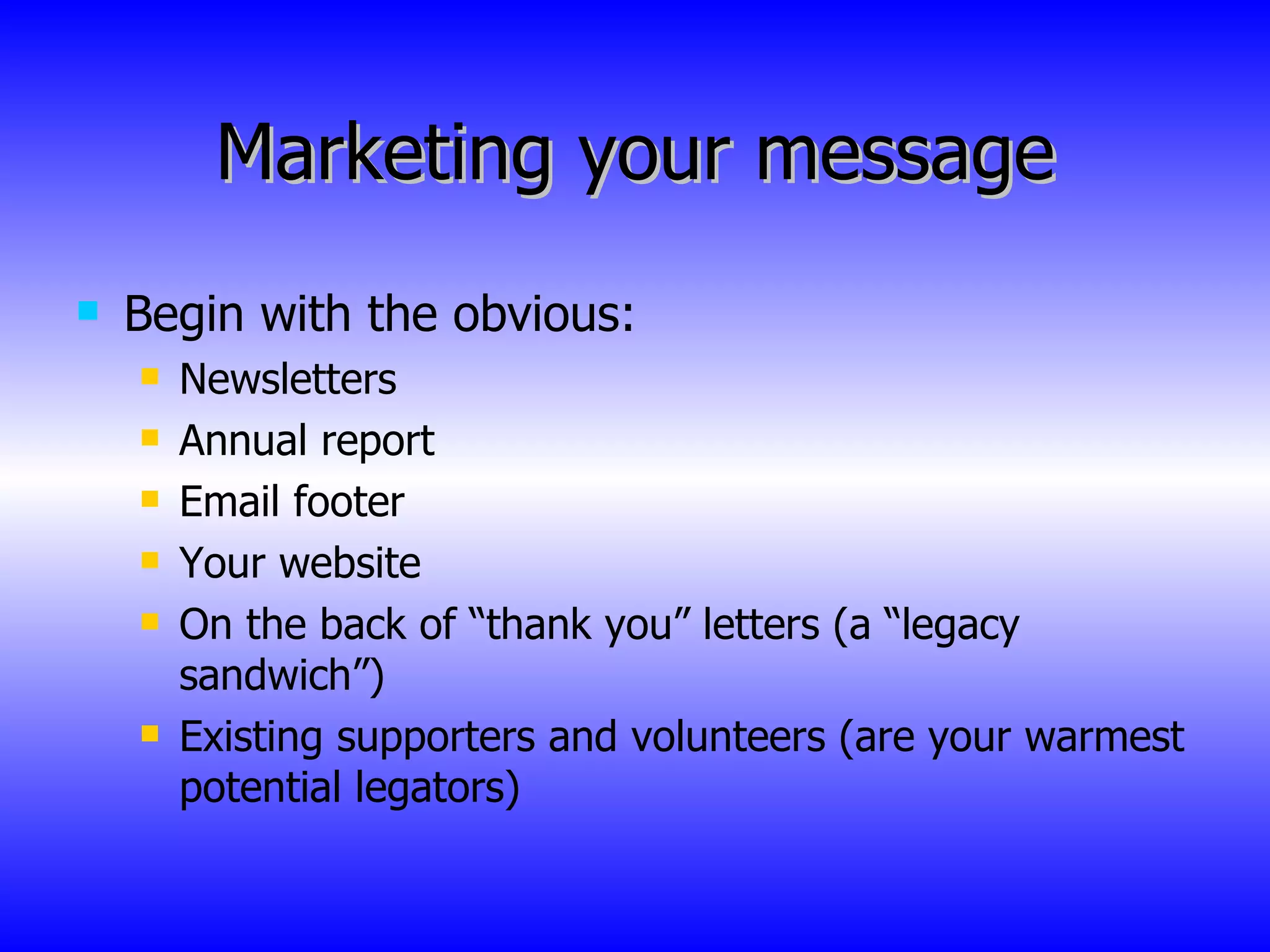 Marketing your message

- Begin with the obvious:
  - Newsletters
  - Annual report
  - Email footer
  - Your website
  - On the back of “thank you” letters (a “legacy sandwich”)
  - Existing supporters and volunteers (are your warmest potential legators)